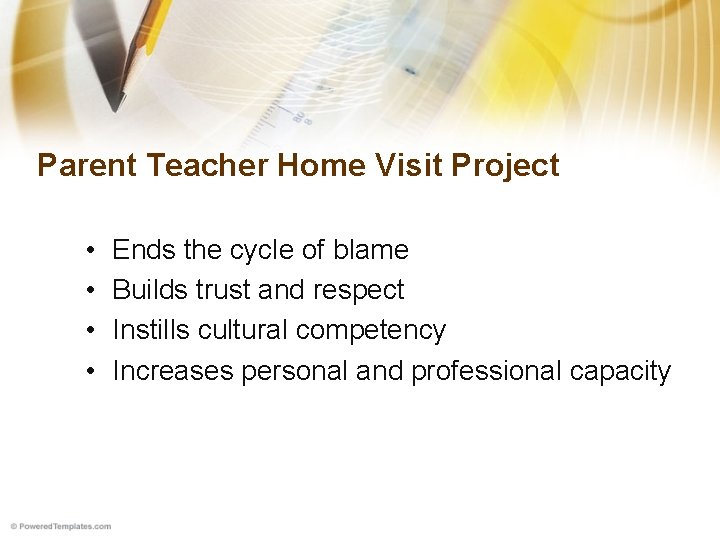 Parent Teacher Home Visit Project

• Ends the cycle of blame
• Builds trust and respect
• Instills cultural competency
• Increases personal and professional capacity

© PoweredTemplates.com